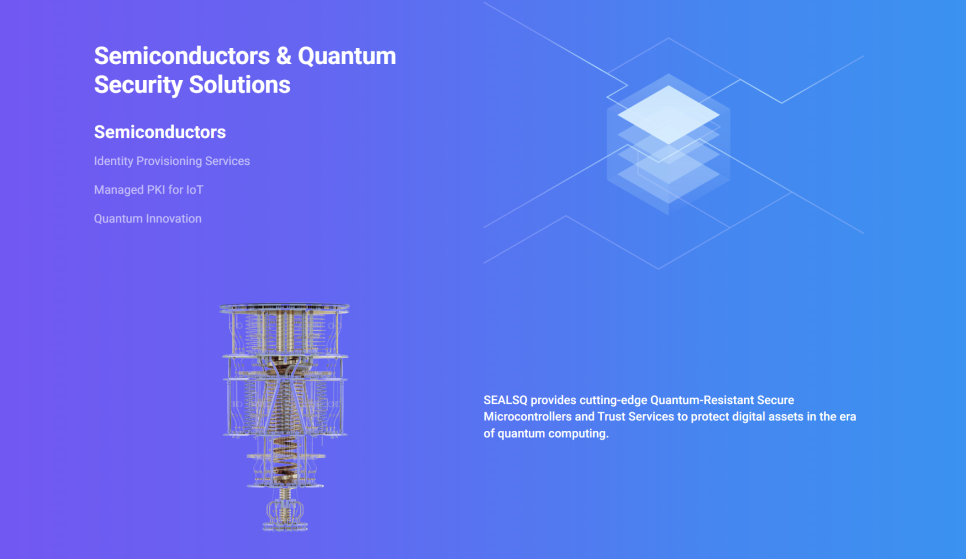 Semiconductors & Quantum Security Solutions

Semiconductors

Identity Provisioning Services

Managed PKI for IoT

Quantum Innovation

SEALSQ provides cutting-edge Quantum-Resistant Secure Microcontrollers and Trust Services to protect digital assets in the era of quantum computing.